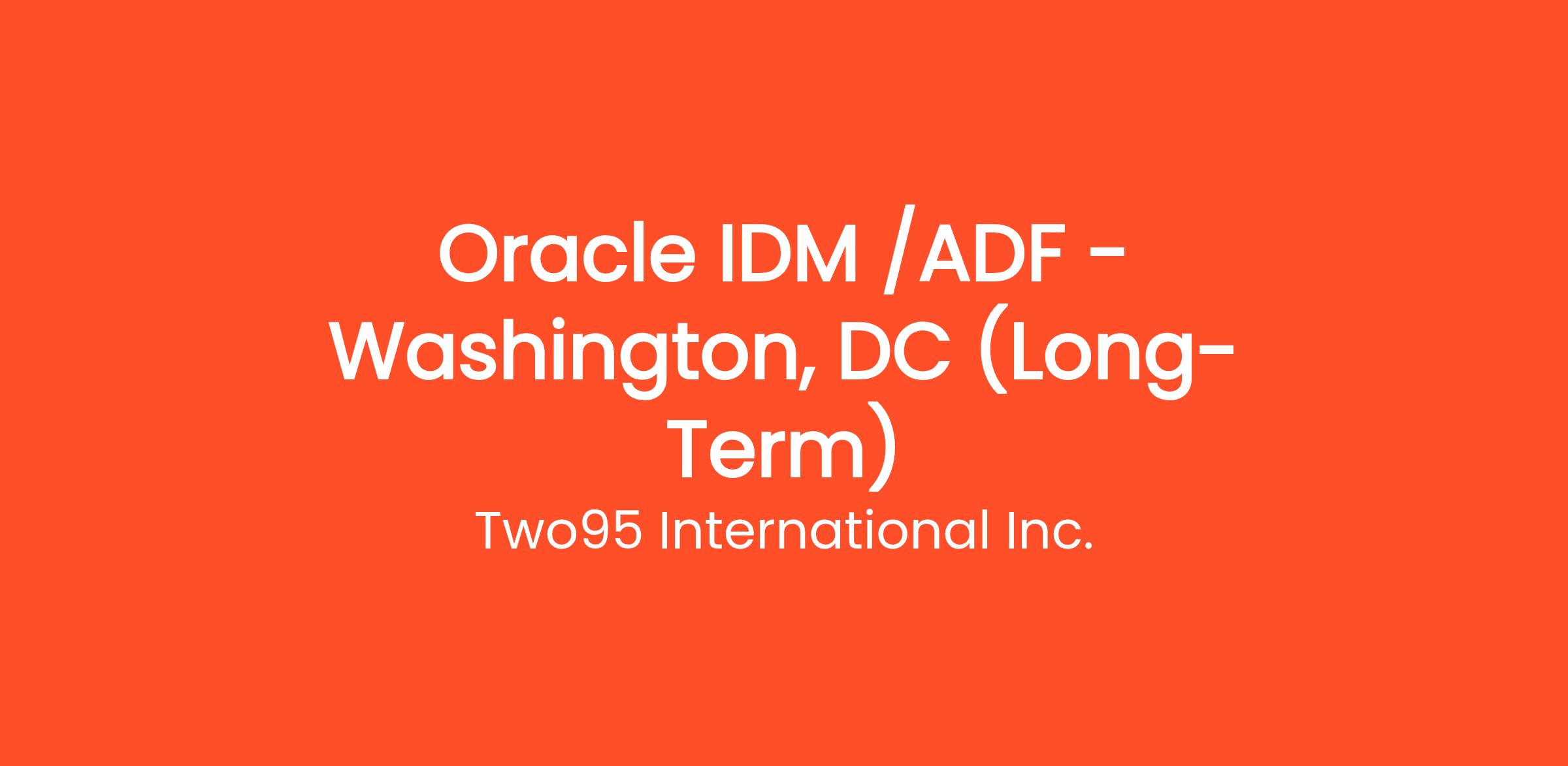 Oracle IDM /ADF - Washington, DC (Long-Term)

Two95 International Inc.